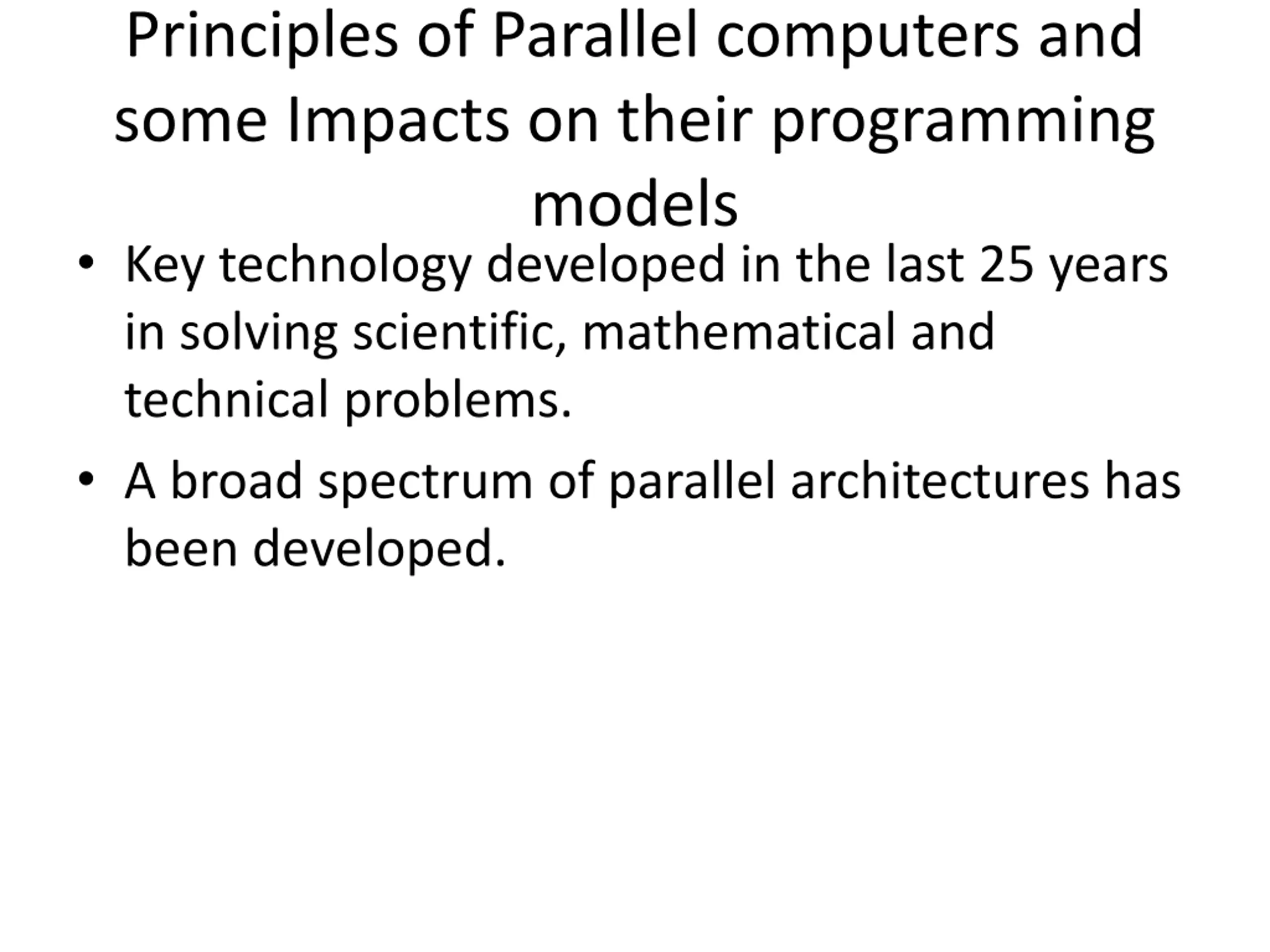 Principles of Parallel computers and some Impacts on their programming models

• Key technology developed in the last 25 years in solving scientific, mathematical and technical problems.

• A broad spectrum of parallel architectures has been developed.